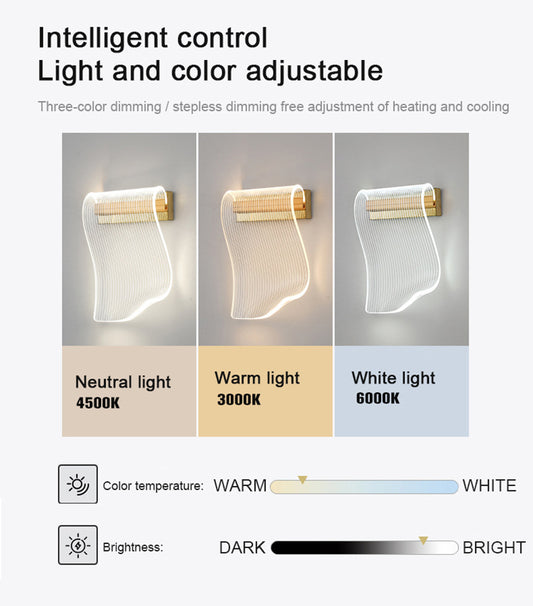 Intelligent control
Light and color adjustable

Three-color dimming / stepless dimming free adjustment of heating and cooling

Neutral light
4500K

Warm light
3000K

White light
6000K

Color temperature: WARM WHITE

Brightness: DARK BRIGHT